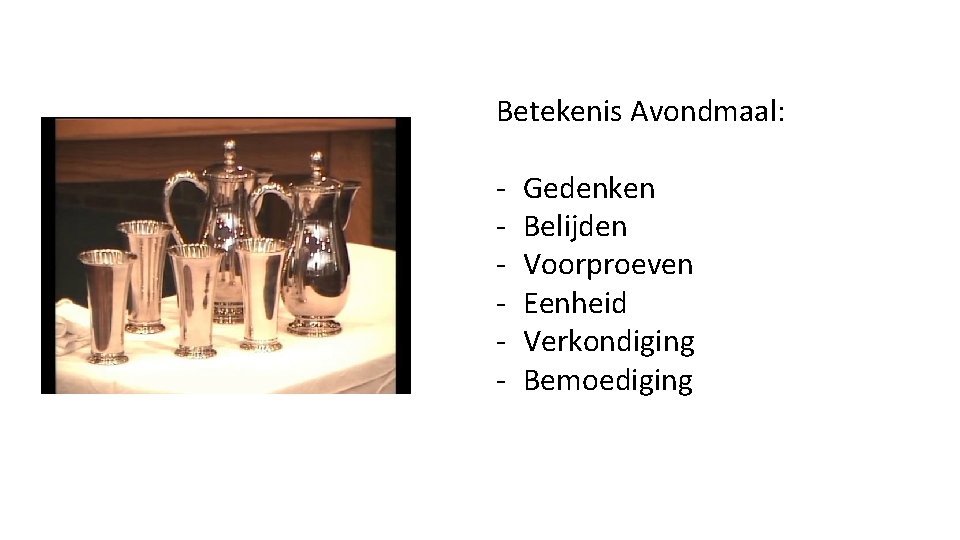 Betekenis Avondmaal:

- Gedenken
- Belijden
- Voorproeven
- Eenheid
- Verkondiging
- Bemoediging